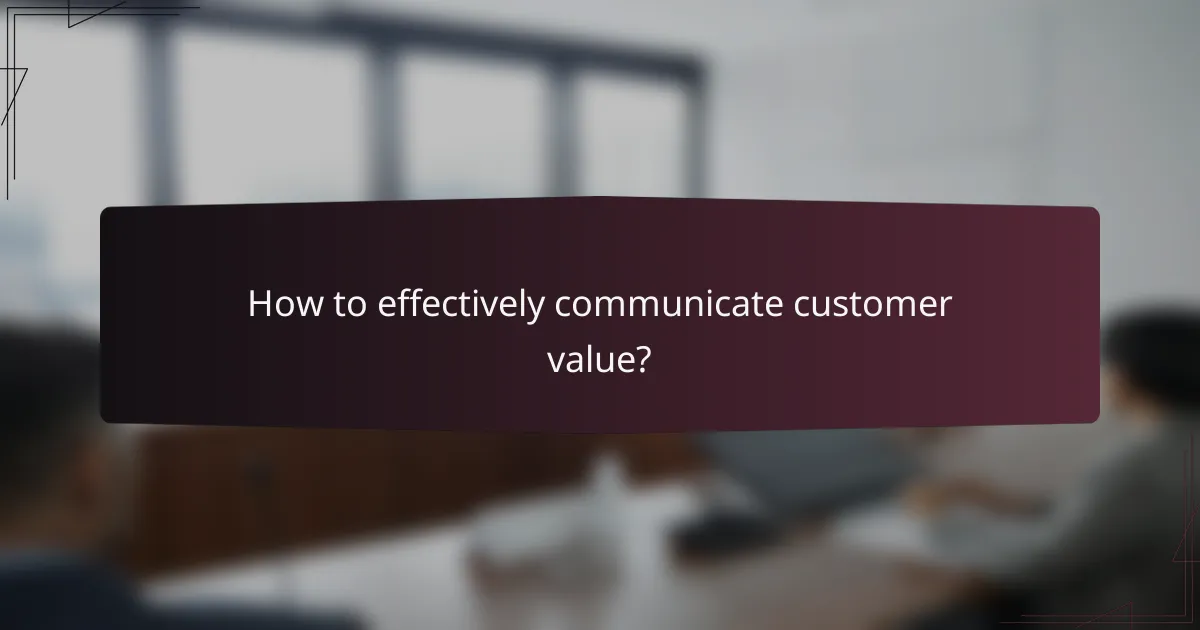 How to effectively communicate customer value?